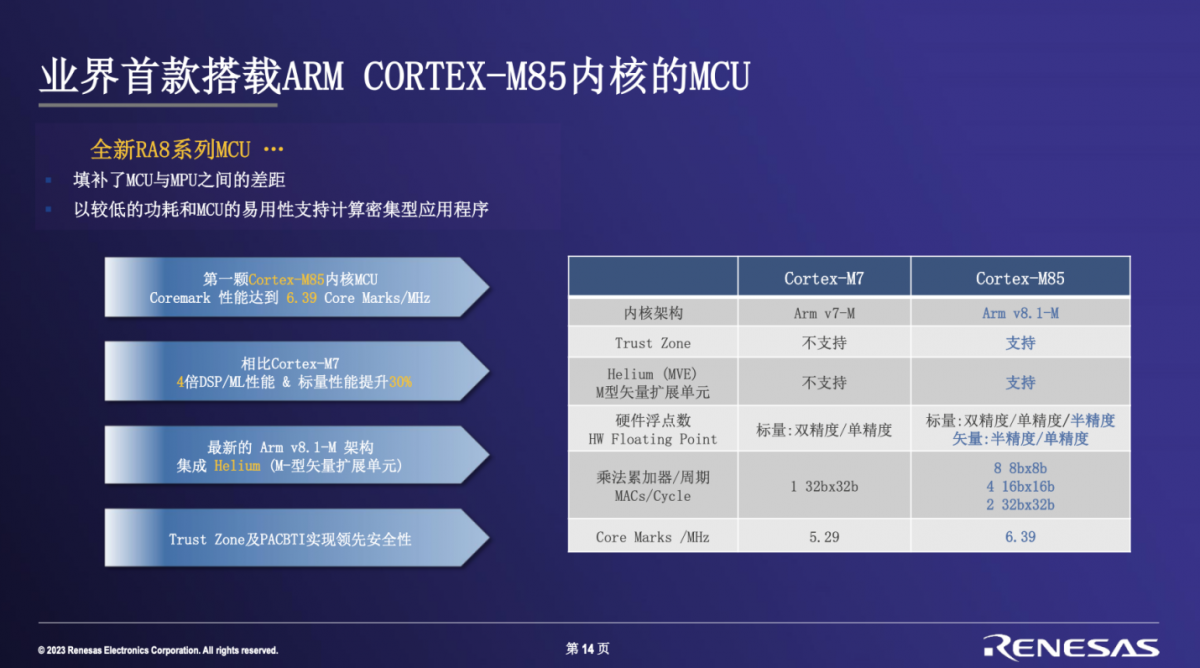 业界首款搭载ARM CORTEX-M85内核的MCU

全新RA8系列MCU …

填补了MCU与MPU之间的差距

以较低的功耗和MCU的易用性支持计算密集型应用程序

第一颗Cortex-M85内核MCU
Coremark 性能达到 6.39 Core Marks/MHz

相比Cortex-M7
4倍DSP/ML性能 & 标量性能提升30%

最新的 Arm v8.1-M 架构
集成 Helium (M-型矢量扩展单元)

Trust Zone及PACBTI实现领先安全性

| | Cortex-M7 | Cortex-M85 |
|---|---|---|
| 内核架构 | Arm v7-M | Arm v8.1-M |
| Trust Zone | 不支持 | 支持 |
| Helium (MVE) M型矢量扩展单元 | 不支持 | 支持 |
| 硬件浮点数 HW Floating Point | 标量:双精度/单精度 | 标量:双精度/单精度/半精度 矢量:半精度/单精度 |
| 乘法累加器/周期 MACs/Cycle | 1 32bx32b | 8 8bx8b 4 16bx16b 2 32bx32b |
| Core Marks /MHz | 5.29 | 6.39 |

© 2023 Renesas Electronics Corporation. All rights reserved.

第 14 页

RENESAS